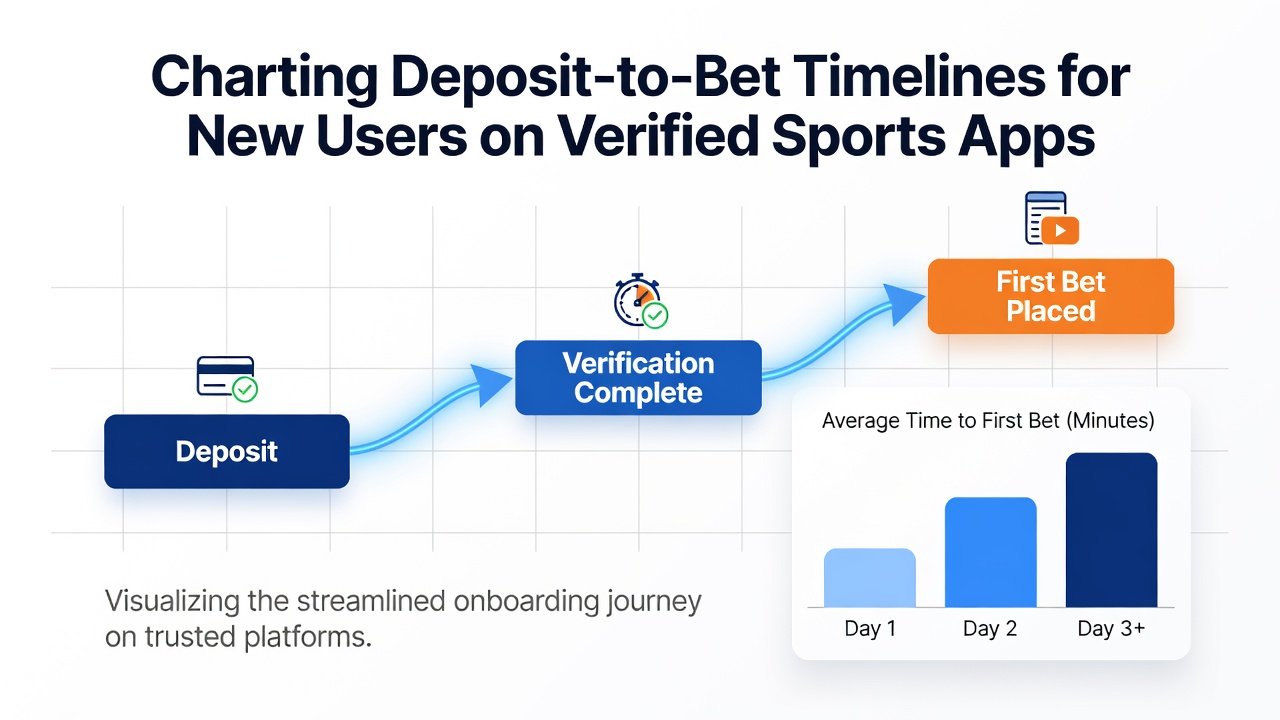 Charting Deposit-to-Bet Timelines for New Users on Verified Sports Apps

Deposit

Verification Complete

First Bet Placed

Average Time to First Bet (Minutes)

Day 1
Day 2
Day 3+

Visualizing the streamlined onboarding journey on trusted platforms.